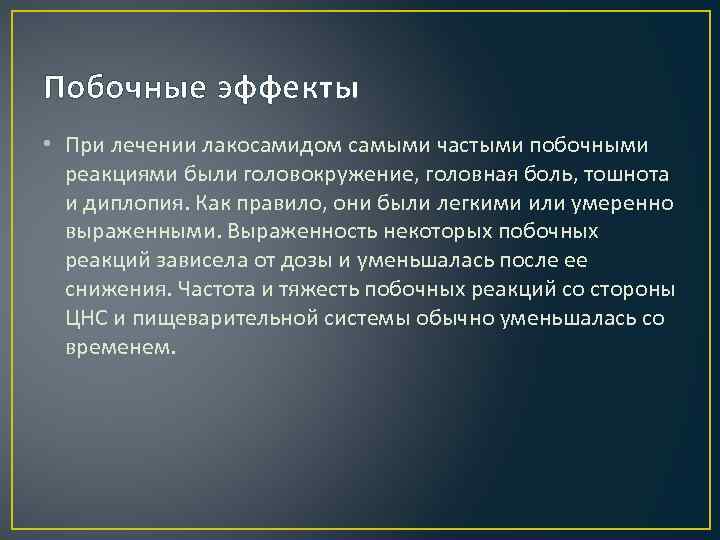 Побочные эффекты

• При лечении лакосамидом самыми частыми побочными реакциями были головокружение, головная боль, тошнота и диплопия. Как правило, они были легкими или умеренно выраженными. Выраженность некоторых побочных реакций зависела от дозы и уменьшалась после ее снижения. Частота и тяжесть побочных реакций со стороны ЦНС и пищеварительной системы обычно уменьшалась со временем.